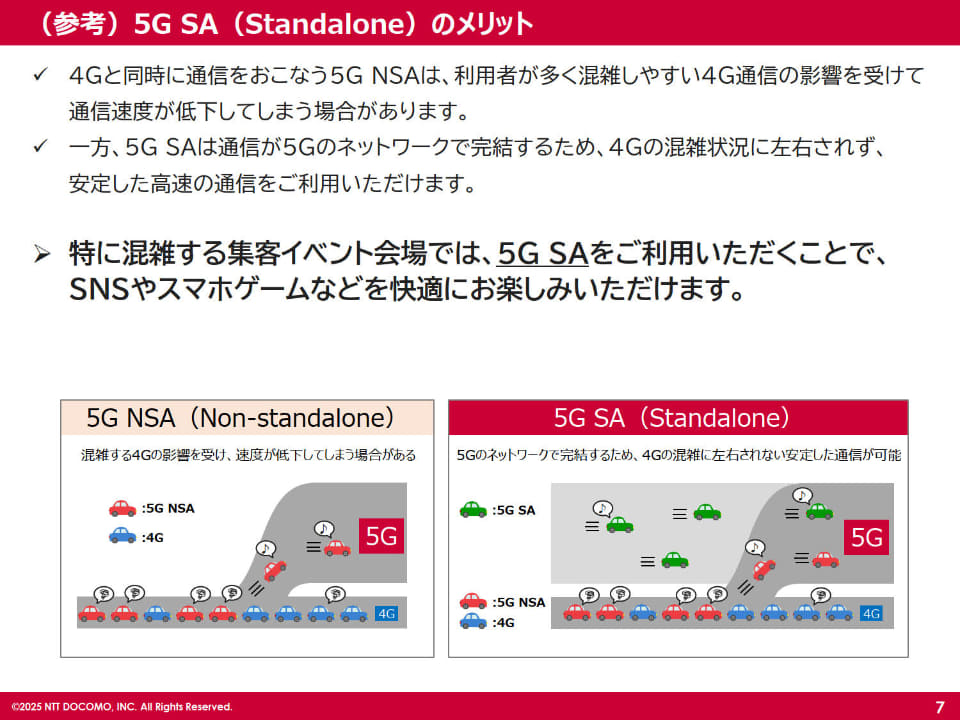 （参考）5G SA（Standalone）のメリット

✓ 4Gと同時に通信をおこなう5G NSAは、利用者が多く混雑しやすい4G通信の影響を受けて通信速度が低下してしまう場合があります。

✓ 一方、5G SAは通信が5Gのネットワークで完結するため、4Gの混雑状況に左右されず、安定した高速の通信をご利用いただけます。

➢ 特に混雑する集客イベント会場では、5G SAをご利用いただくことで、SNSやスマホゲームなどを快適にお楽しみいただけます。

5G NSA（Non-standalone）

混雑する4Gの影響を受け、速度が低下してしまう場合がある

:5G NSA

:4G

5G

4G

5G SA（Standalone）

5Gのネットワークで完結するため、4Gの混雑に左右されない安定した通信が可能

:5G SA

:5G NSA

:4G

5G

4G

©2025 NTT DOCOMO, INC. All Rights Reserved.

7